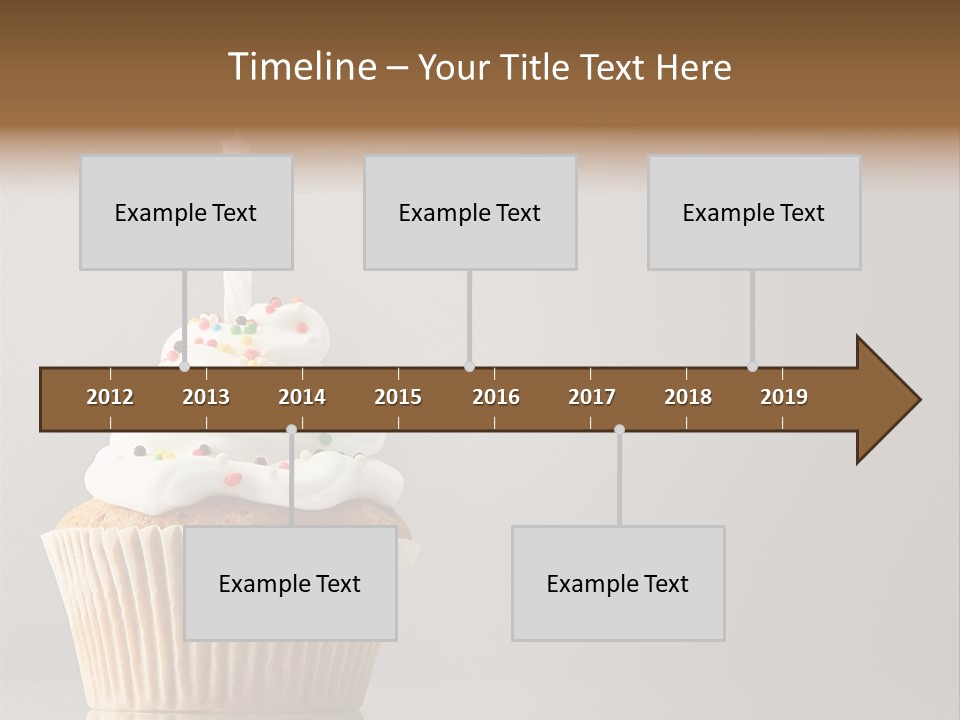 Timeline – Your Title Text Here

Example Text

Example Text

Example Text

2012 2013 2014 2015 2016 2017 2018 2019

Example Text

Example Text